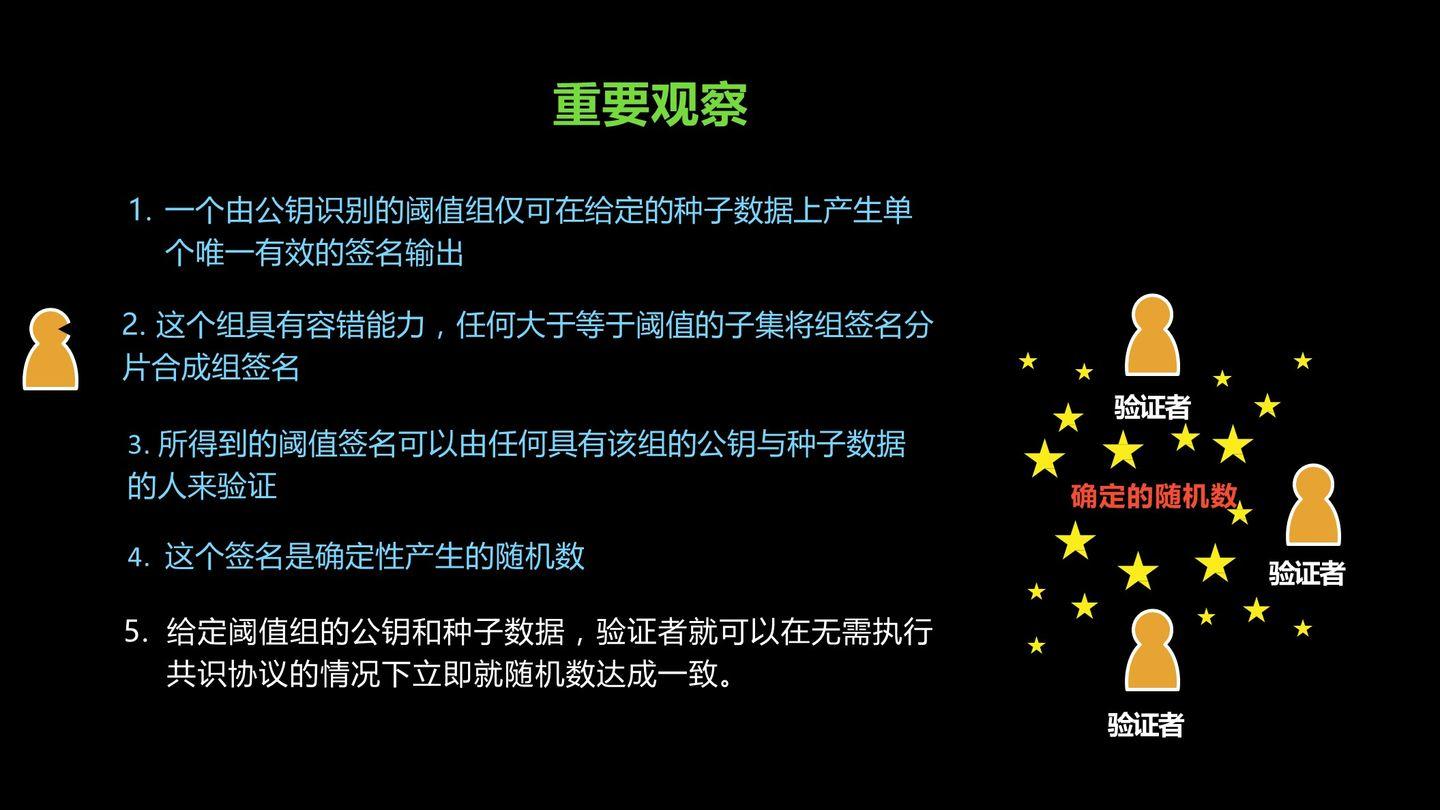 重要观察

1. 一个由公钥识别的阈值组仅可在给定的种子数据上产生单个唯一有效的签名输出

2. 这个组具有容错能力，任何大于等于阈值的子集将组签名分片合成组签名

3. 所得到的阈值签名可以由任何具有该组的公钥与种子数据的人来验证

4. 这个签名是确定性产生的随机数

5. 给定阈值组的公钥和种子数据，验证者就可以在无需执行共识协议的情况下立即就随机数达成一致。

验证者

确定的随机数

验证者

验证者